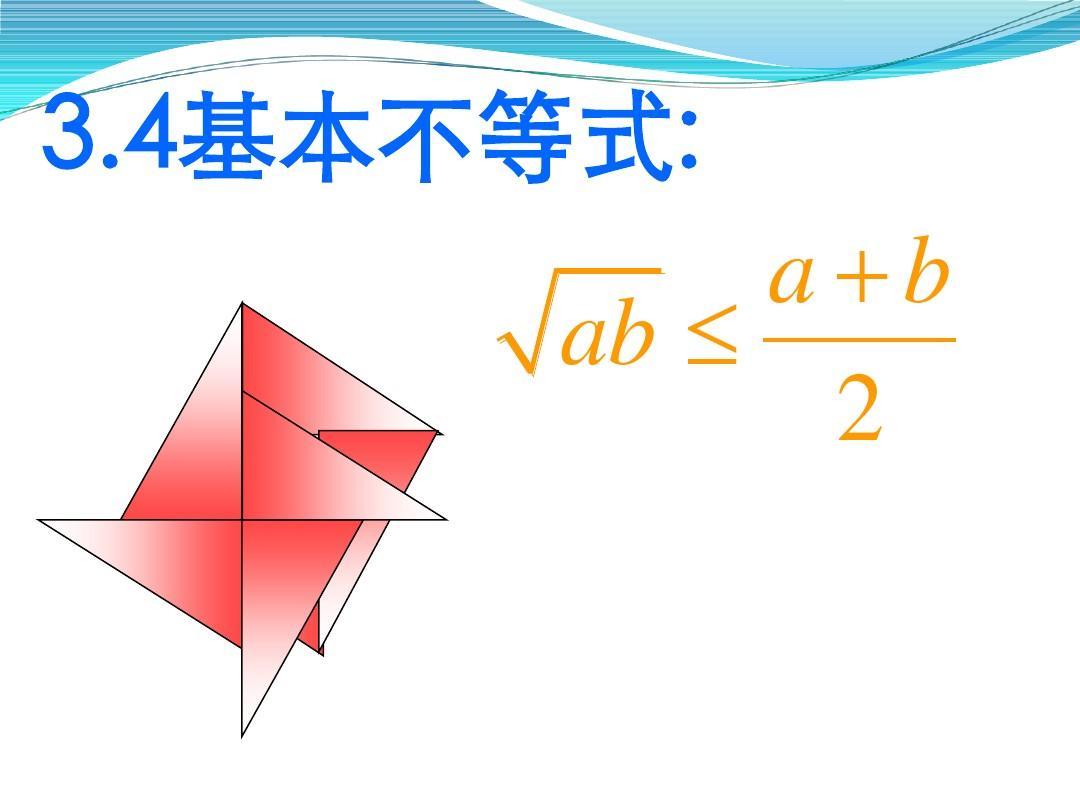 3.4基本不等式:

$\sqrt{ab} \leq \frac{a+b}{2}$